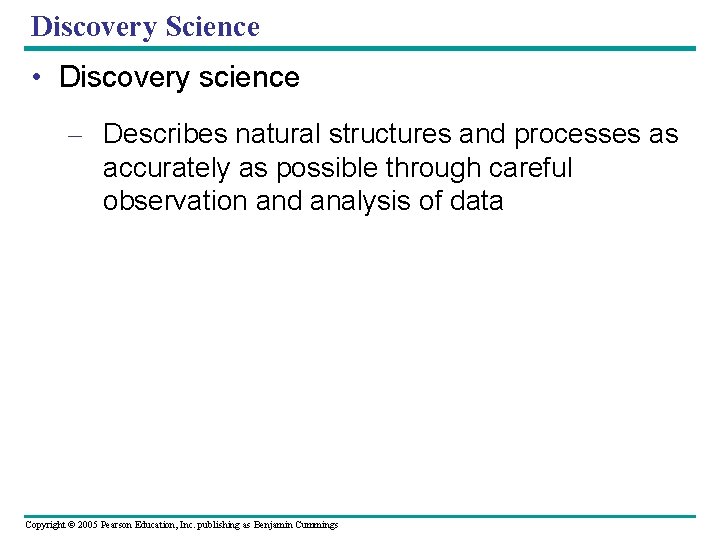 Discovery Science

• Discovery science

– Describes natural structures and processes as accurately as possible through careful observation and analysis of data

Copyright © 2005 Pearson Education, Inc. publishing as Benjamin Cummings